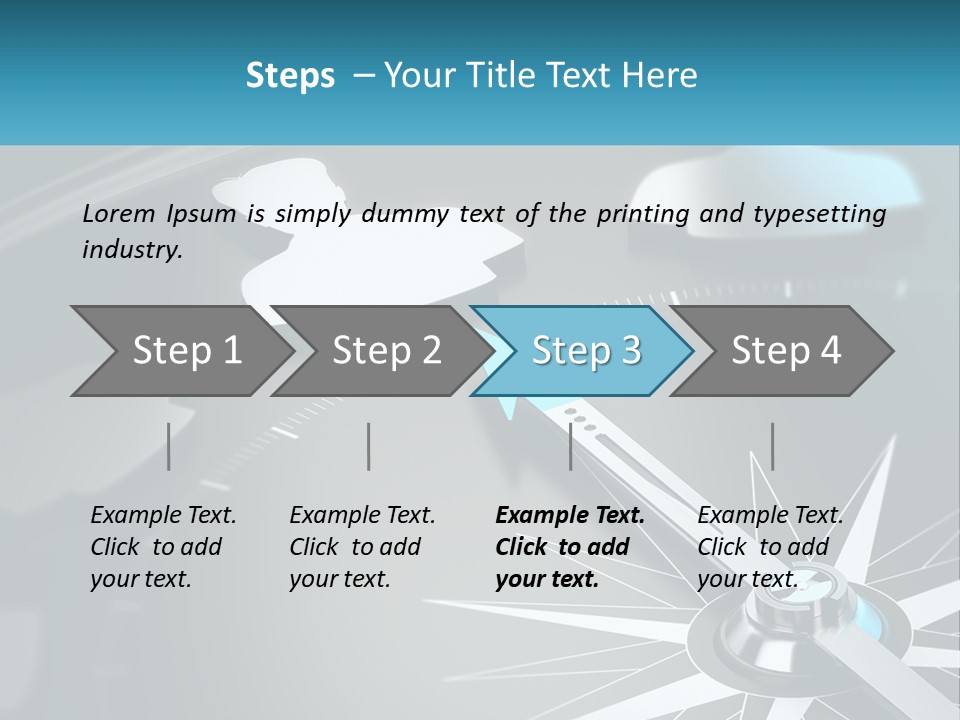 Steps – Your Title Text Here

Lorem Ipsum is simply dummy text of the printing and typesetting industry.

Step 1

Step 2

Step 3

Step 4

Example Text. Click to add your text.

Example Text. Click to add your text.

Example Text. Click to add your text.

Example Text. Click to add your text.